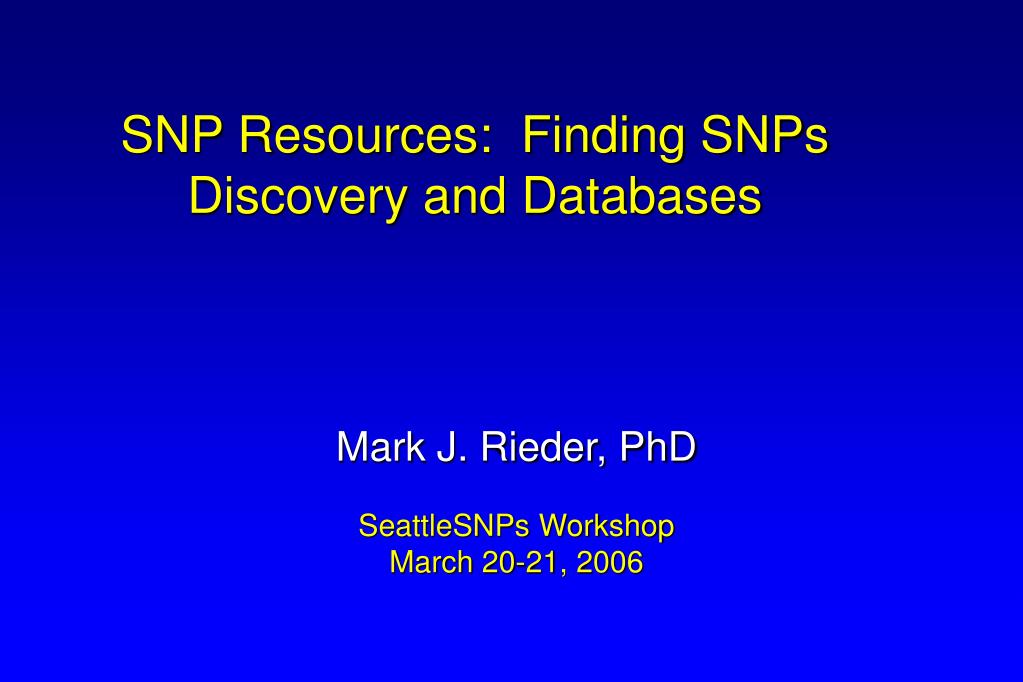 SNP Resources: Finding SNPs
Discovery and Databases

Mark J. Rieder, PhD

SeattleSNPs Workshop
March 20-21, 2006